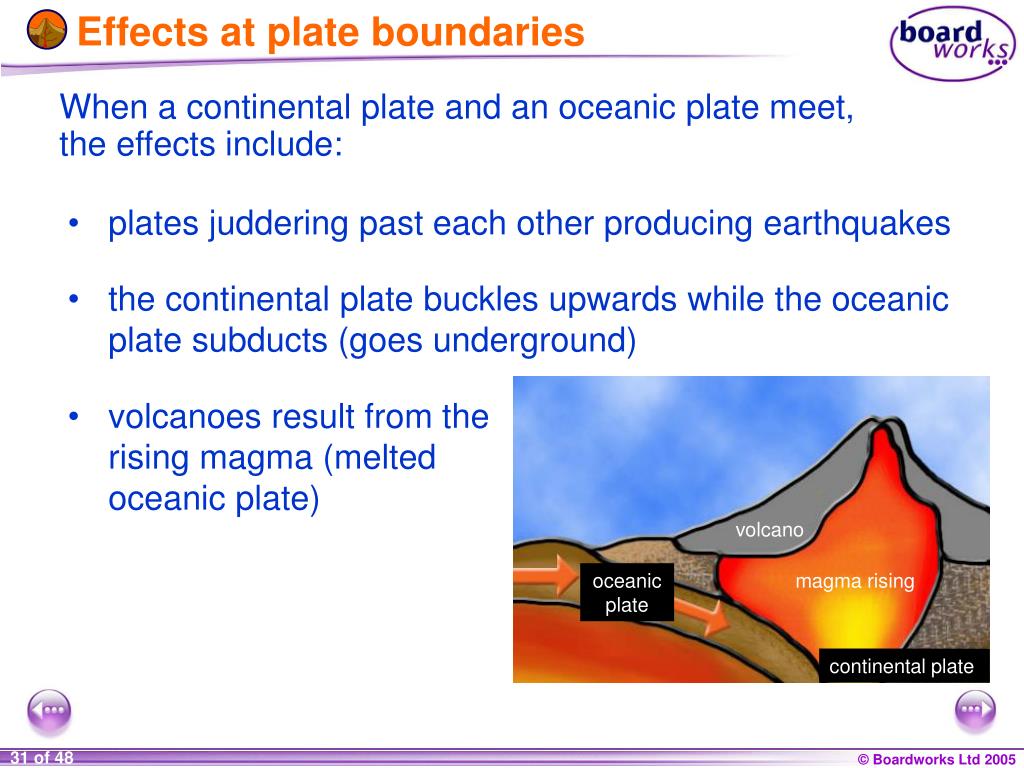 Effects at plate boundaries

board works

When a continental plate and an oceanic plate meet, the effects include:

• plates juddering past each other producing earthquakes

• the continental plate buckles upwards while the oceanic plate subducts (goes underground)

• volcanoes result from the rising magma (melted oceanic plate)

volcano

oceanic plate

magma rising

continental plate

31 of 48

© Boardworks Ltd 2005